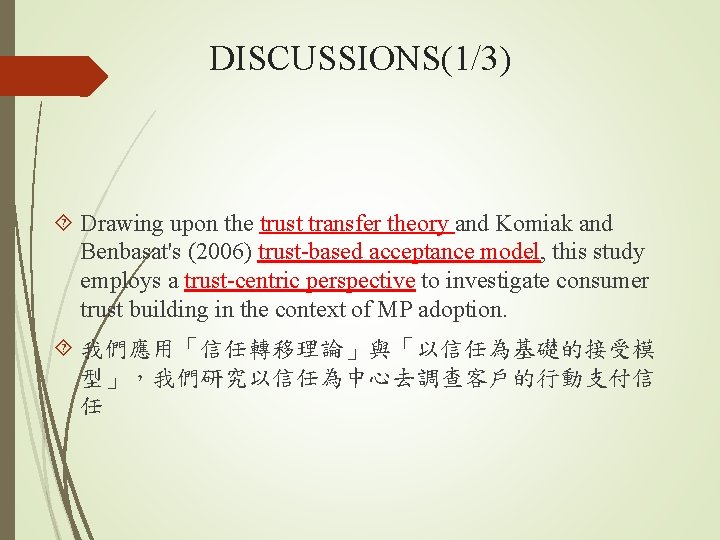 DISCUSSIONS(1/3)

Drawing upon the trust transfer theory and Komiak and Benbasat's (2006) trust-based acceptance model, this study employs a trust-centric perspective to investigate consumer trust building in the context of MP adoption.

我們應用「信任轉移理論」與「以信任為基礎的接受模型」，我們研究以信任為中心去調查客戶的行動支付信任